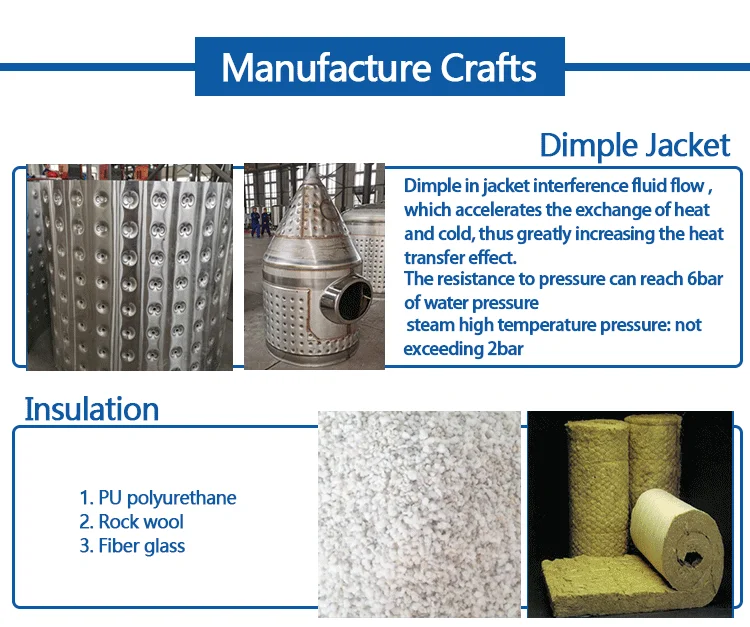 Manufacture Crafts

Dimple Jacket

Dimple in jacket interference fluid flow , which accelerates the exchange of heat and cold, thus greatly increasing the heat transfer effect.
The resistance to pressure can reach 6bar of water pressure
steam high temperature pressure: not exceeding 2bar

Insulation

1. PU polyurethane
2. Rock wool
3. Fiber glass